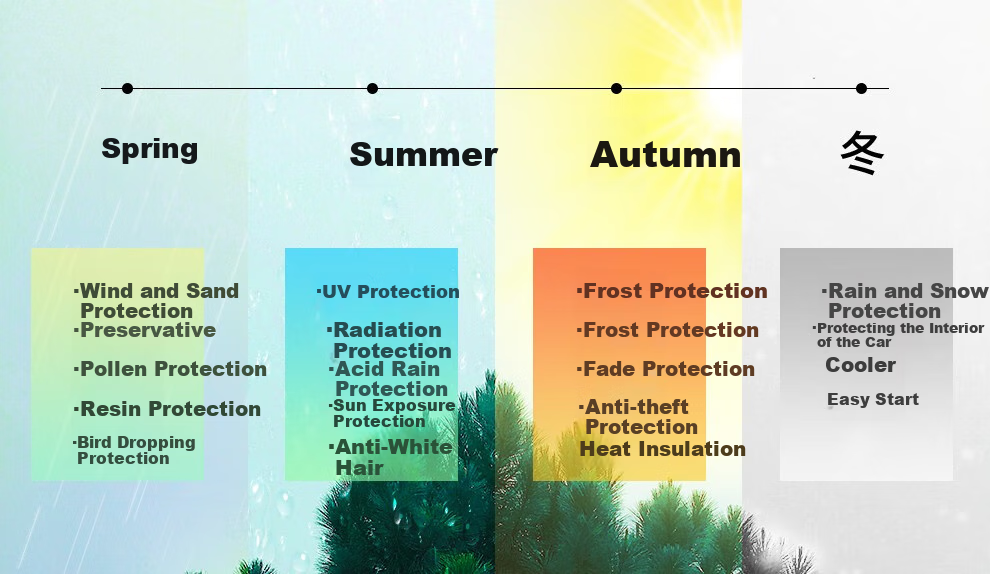 Spring

·Wind and Sand Protection
·Preservative
·Pollen Protection
·Resin Protection
·Bird Dropping Protection

Summer

·UV Protection
·Radiation Protection
·Acid Rain Protection
·Sun Exposure Protection
·Anti-White Hair

Autumn

·Frost Protection
·Frost Protection
·Fade Protection
·Anti-theft Protection
Heat Insulation

冬

·Rain and Snow Protection
·Protecting the Interior of the Car
Cooler
Easy Start